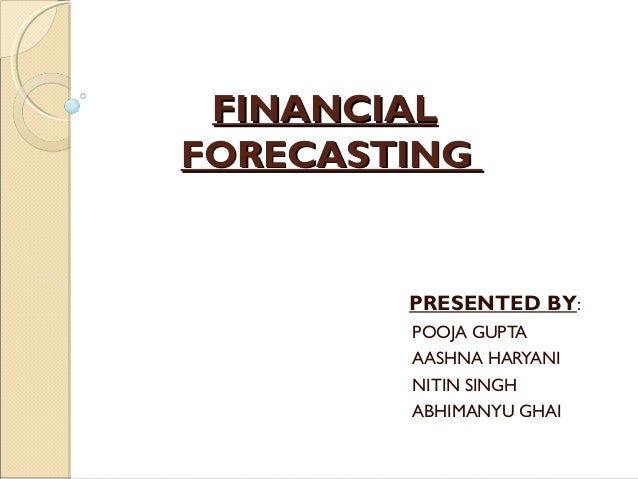 FINANCIAL FORECASTING

PRESENTED BY:
POOJA GUPTA
AASHNA HARYANI
NITIN SINGH
ABHIMANYU GHAI